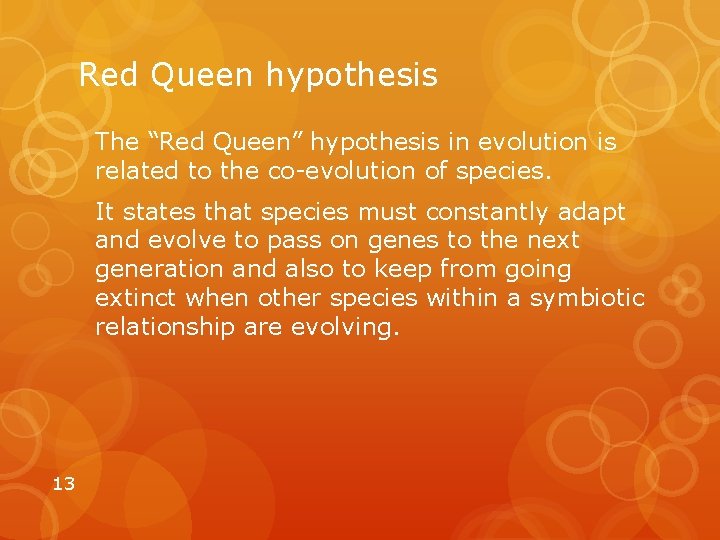 Red Queen hypothesis

The “Red Queen” hypothesis in evolution is related to the co-evolution of species.

It states that species must constantly adapt and evolve to pass on genes to the next generation and also to keep from going extinct when other species within a symbiotic relationship are evolving.

13